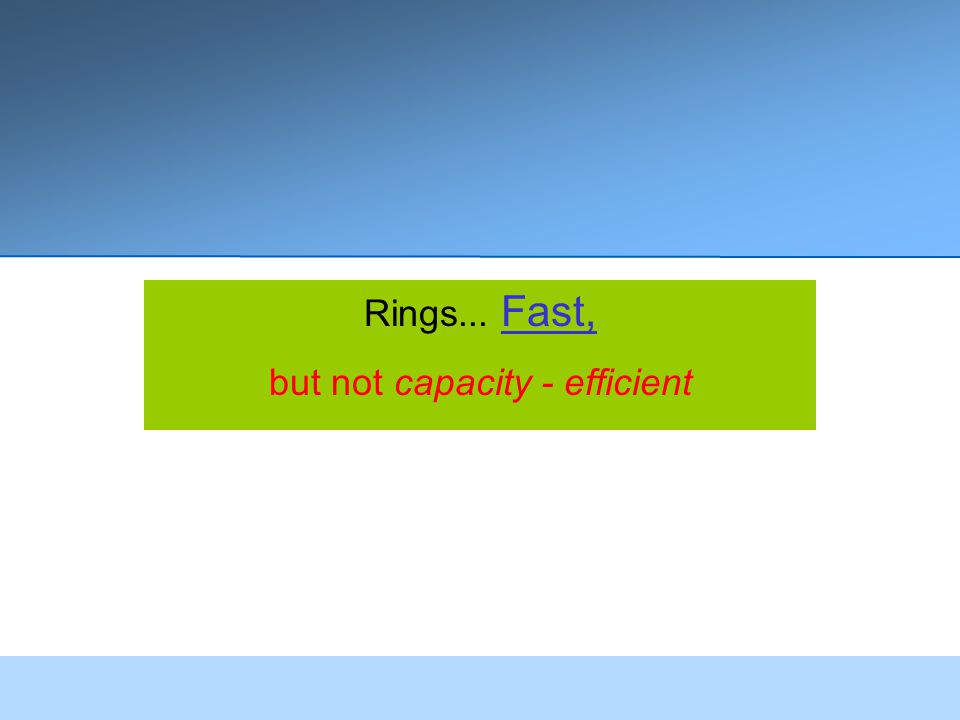 Rings... Fast,

but not capacity - efficient